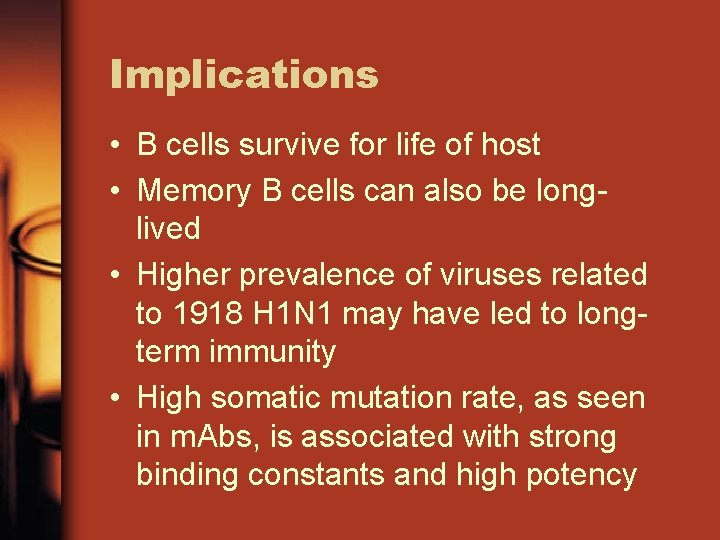 Implications

• B cells survive for life of host
• Memory B cells can also be long-lived
• Higher prevalence of viruses related to 1918 H1N1 may have led to long-term immunity
• High somatic mutation rate, as seen in mAbs, is associated with strong binding constants and high potency